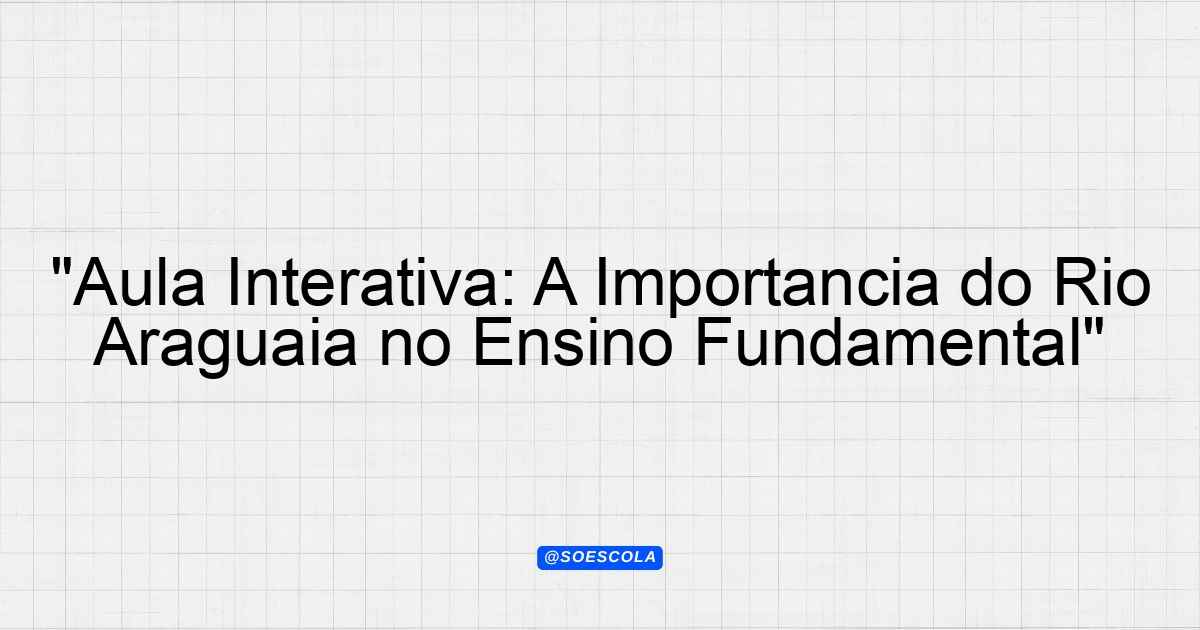 "Aula Interativa: A Importancia do Rio Araguaia no Ensino Fundamental"

@SOESCOLA